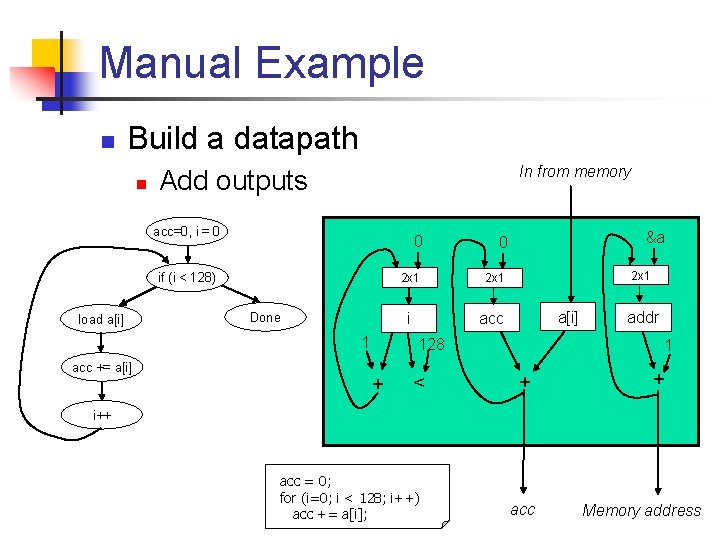 Manual Example

Build a datapath

Add outputs

acc=0, i = 0

if (i < 128)

load a[i]

Done

acc += a[i]

i++

In from memory

0

0

&a

2x1

2x1

2x1

i

acc

a[i]

addr

1

128

1

+

<

+

+

acc = 0;
for (i=0; i < 128; i++)
acc += a[i];

acc

Memory address